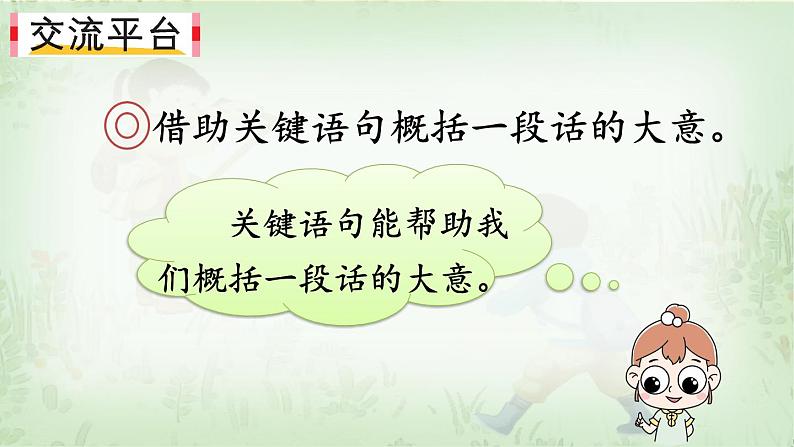 交流平台

◎借助关键语句概括一段话的大意。

关键语句能帮助我们概括一段话的大意。